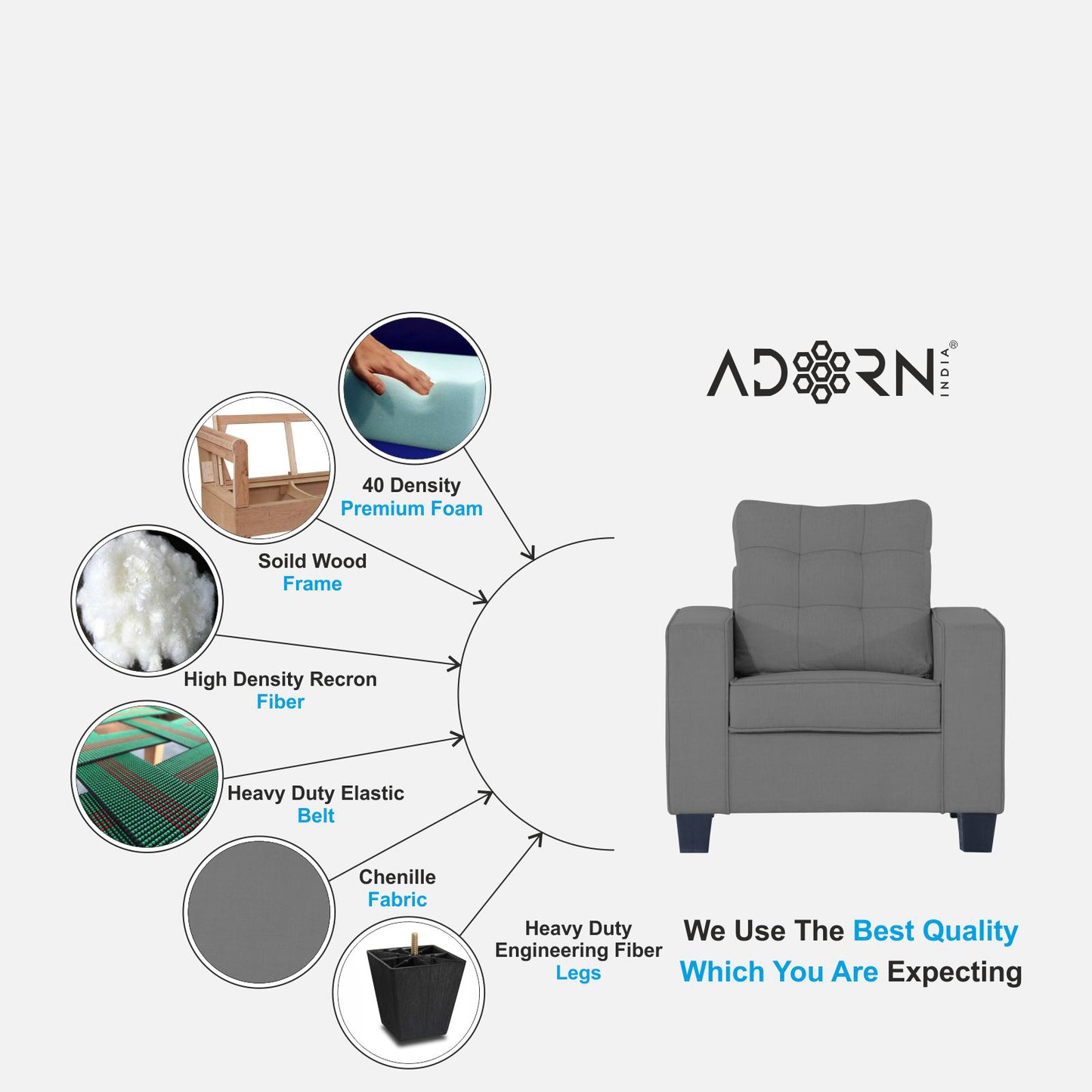 ADORN INDIA®

40 Density
Premium Foam

Soild Wood
Frame

High Density Recron
Fiber

Heavy Duty Elastic
Belt

Chenille
Fabric

Heavy Duty
Engineering Fiber
Legs

We Use The Best Quality
Which You Are Expecting